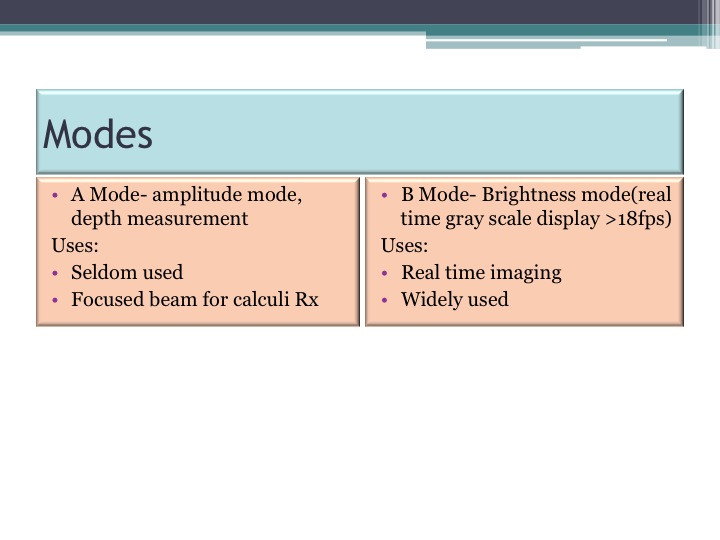 Modes

• A Mode- amplitude mode, depth measurement
Uses:
• Seldom used
• Focused beam for calculi Rx

• B Mode- Brightness mode(real time gray scale display >18fps)
Uses:
• Real time imaging
• Widely used